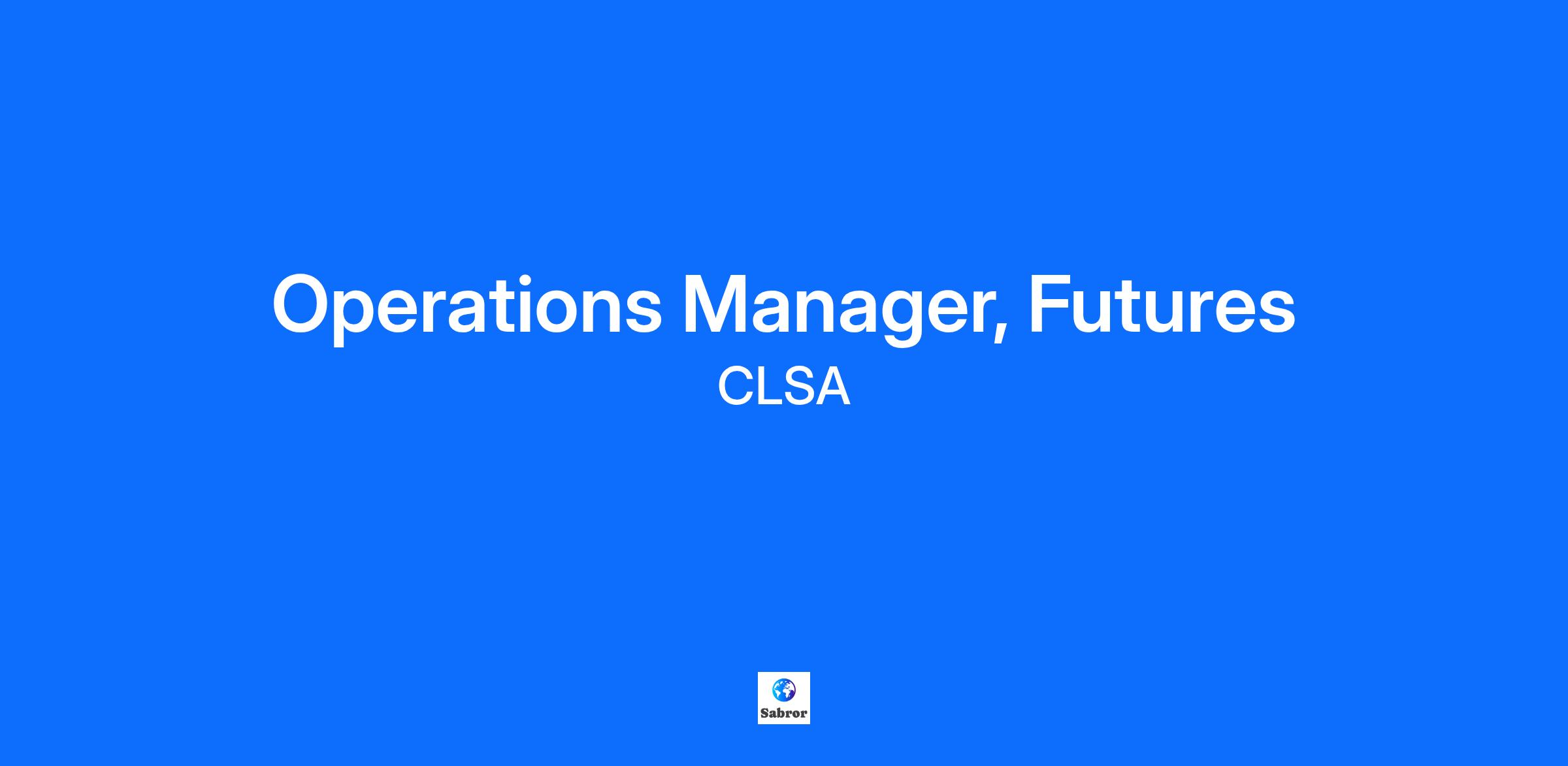 Operations Manager, Futures
CLSA

Sabror